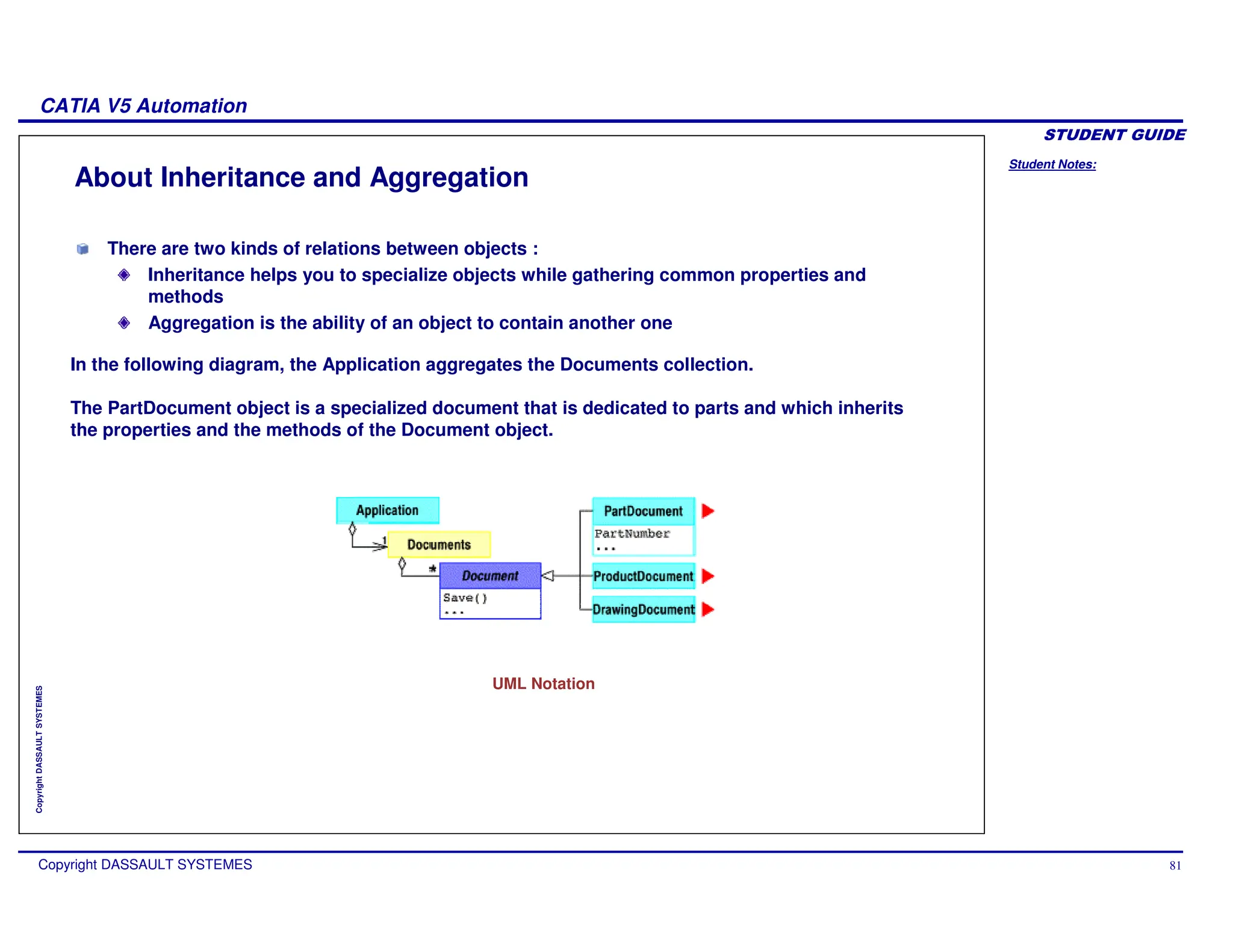 CATIA V5 Automation

STUDENT GUIDE

Student Notes:

About Inheritance and Aggregation

There are two kinds of relations between objects :

Inheritance helps you to specialize objects while gathering common properties and methods

Aggregation is the ability of an object to contain another one

In the following diagram, the Application aggregates the Documents collection.

The PartDocument object is a specialized document that is dedicated to parts and which inherits the properties and the methods of the Document object.

Application

1

Documents

*

Document

Save()
...

PartDocument

PartNumber
...

ProductDocument

DrawingDocument

UML Notation

Copyright DASSAULT SYSTEMES

Copyright DASSAULT SYSTEMES

81